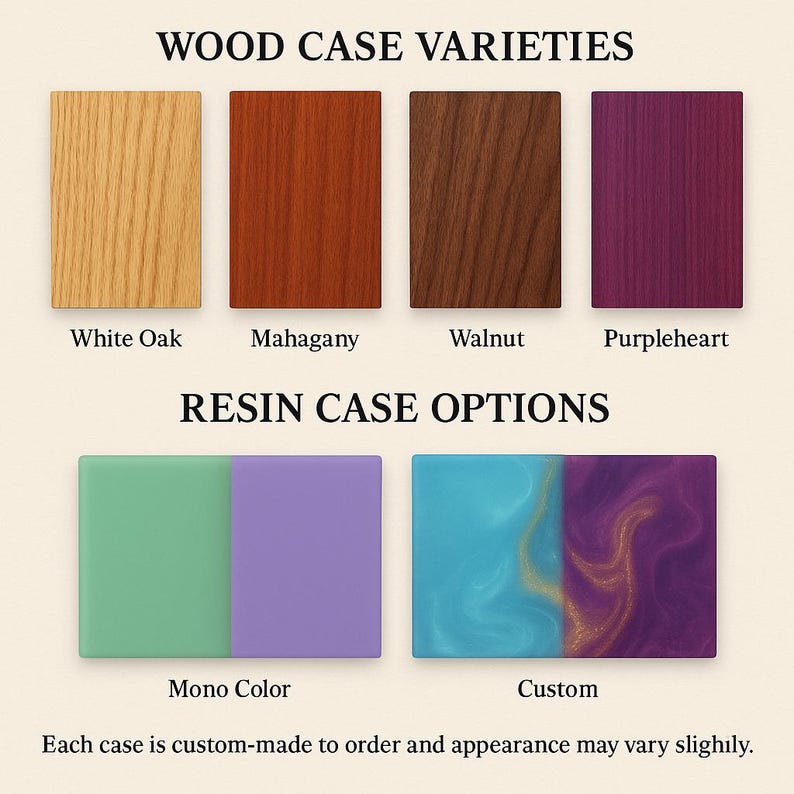 WOOD CASE VARIETIES

White Oak

Mahagany

Walnut

Purpleheart

RESIN CASE OPTIONS

Mono Color

Custom

Each case is custom-made to order and appearance may vary slighıly.